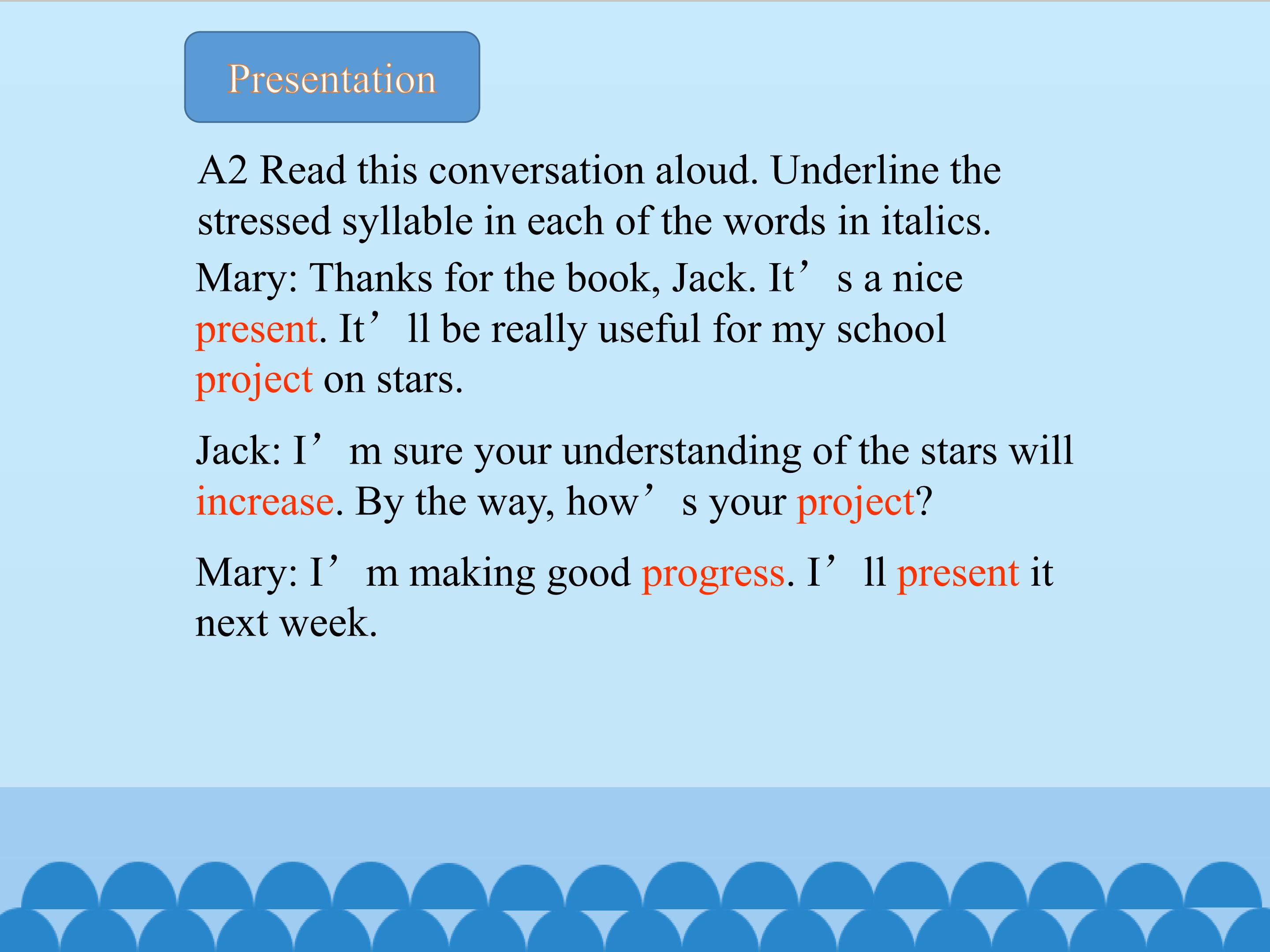 Presentation

A2 Read this conversation aloud. Underline the stressed syllable in each of the words in italics.

Mary: Thanks for the book, Jack. It’s a nice present. It’ll be really useful for my school project on stars.

Jack: I’m sure your understanding of the stars will increase. By the way, how’s your project?

Mary: I’m making good progress. I’ll present it next week.